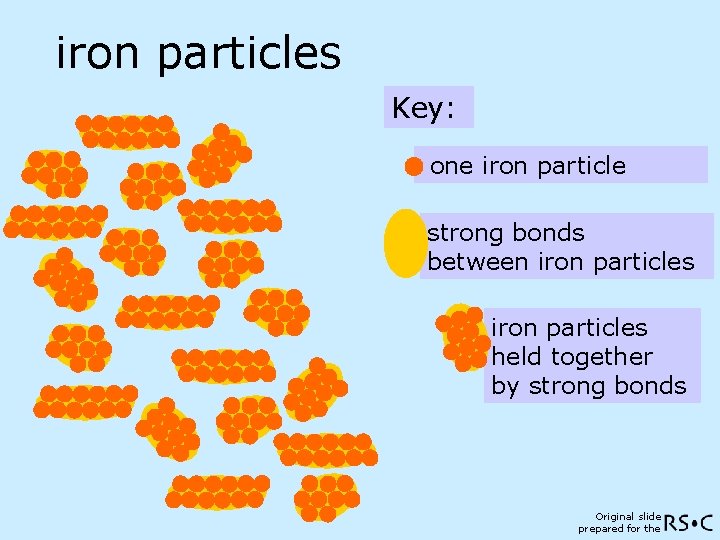 iron particles

Key:

one iron particle

strong bonds between iron particles

iron particles held together by strong bonds

Original slide prepared for the RS•C